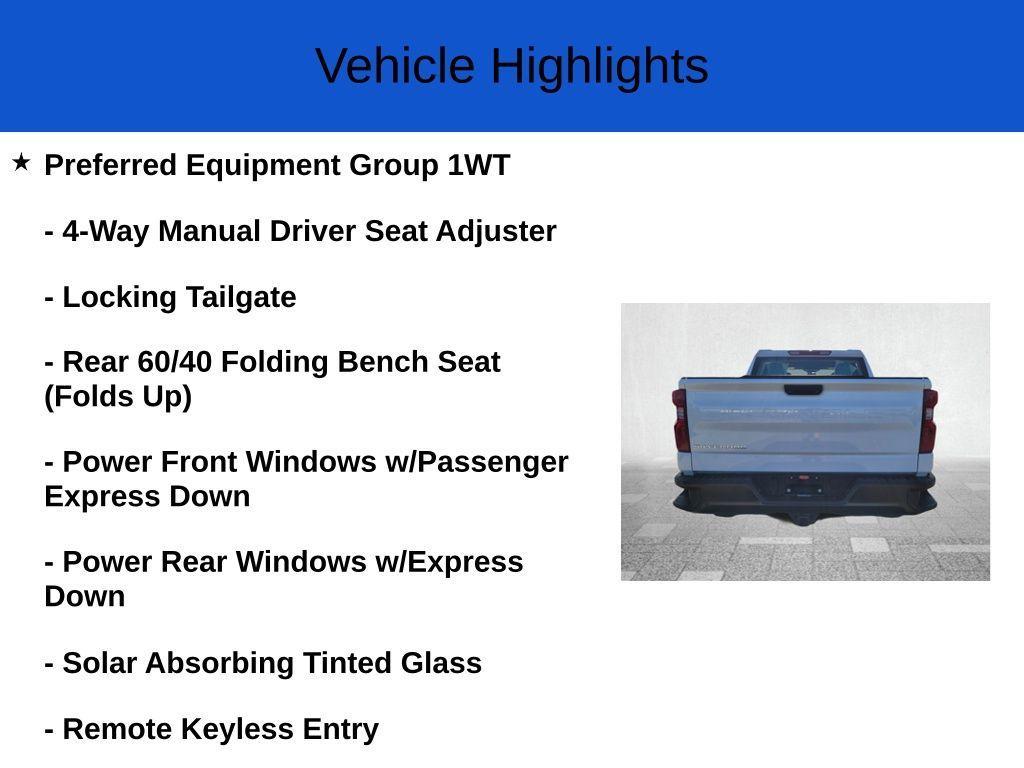 Vehicle Highlights

★ Preferred Equipment Group 1WT

- 4-Way Manual Driver Seat Adjuster

- Locking Tailgate

- Rear 60/40 Folding Bench Seat (Folds Up)

- Power Front Windows w/Passenger Express Down

- Power Rear Windows w/Express Down

- Solar Absorbing Tinted Glass

- Remote Keyless Entry